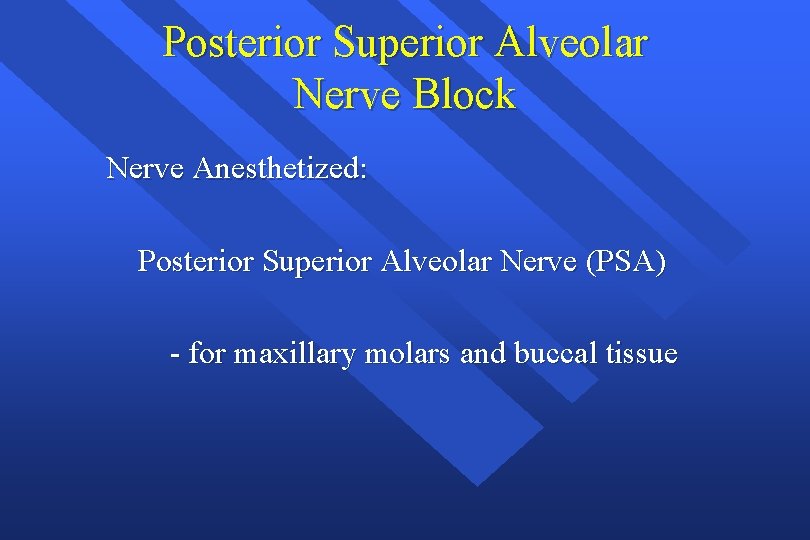 Posterior Superior Alveolar Nerve Block

Nerve Anesthetized:

Posterior Superior Alveolar Nerve (PSA)

- for maxillary molars and buccal tissue